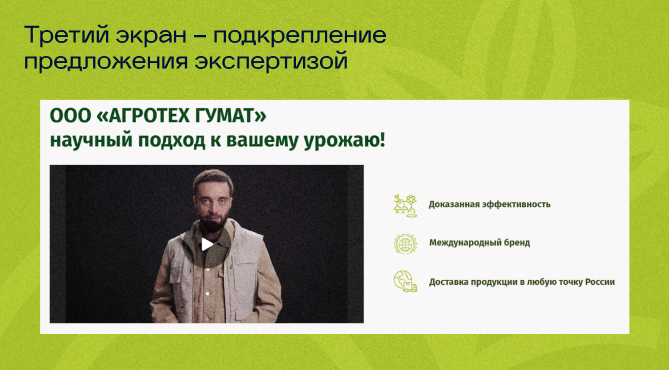 Третий экран – подкрепление предложения экспертизой

ООО «АГРОТЕХ ГУМАТ»
научный подход к вашему урожаю!

Доказанная эффективность

Международный бренд

Доставка продукции в любую точку России